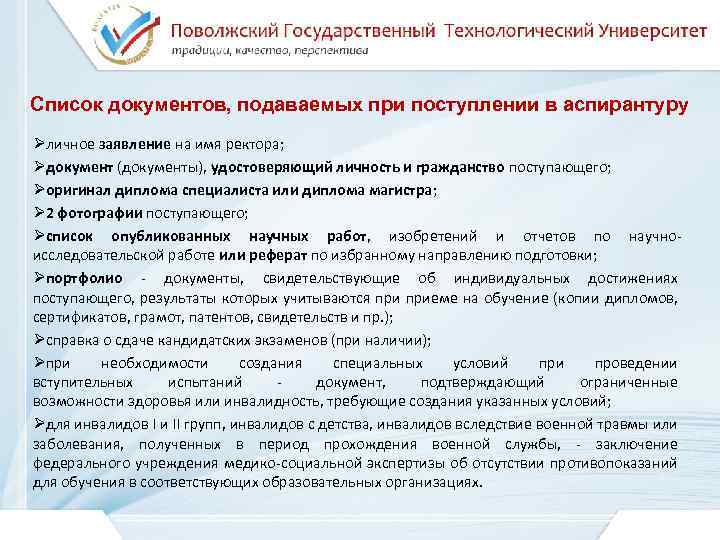 Поволжский Государственный Технологический Университет
традиции, качество, перспектива

Список документов, подаваемых при поступлении в аспирантуру

➢личное заявление на имя ректора;

➢документ (документы), удостоверяющий личность и гражданство поступающего;

➢оригинал диплома специалиста или диплома магистра;

➢2 фотографии поступающего;

➢список опубликованных научных работ, изобретений и отчетов по научно-исследовательской работе или реферат по избранному направлению подготовки;

➢портфолио - документы, свидетельствующие об индивидуальных достижениях поступающего, результаты которых учитываются при приеме на обучение (копии дипломов, сертификатов, грамот, патентов, свидетельств и пр.);

➢справка о сдаче кандидатских экзаменов (при наличии);

➢при необходимости создания специальных условий при проведении вступительных испытаний - документ, подтверждающий ограниченные возможности здоровья или инвалидность, требующие создания указанных условий;

➢для инвалидов I и II групп, инвалидов с детства, инвалидов вследствие военной травмы или заболевания, полученных в период прохождения военной службы, - заключение федерального учреждения медико-социальной экспертизы об отсутствии противопоказаний для обучения в соответствующих образовательных организациях.